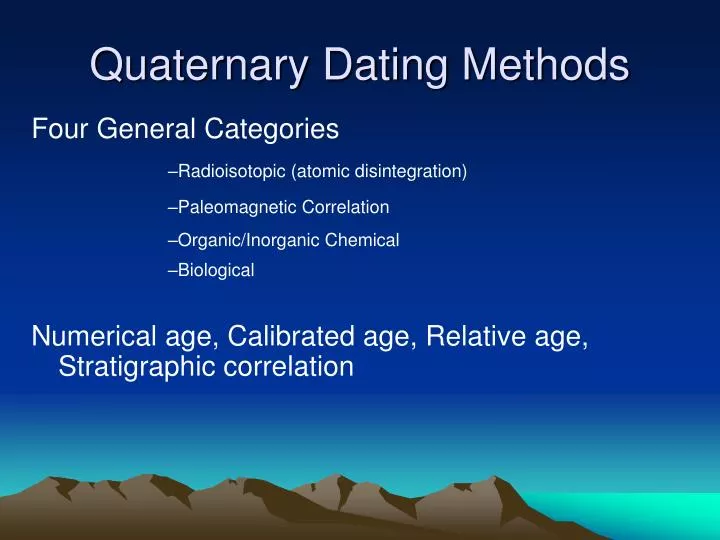 Quaternary Dating Methods

Four General Categories

–Radioisotopic (atomic disintegration)

–Paleomagnetic Correlation

–Organic/Inorganic Chemical

–Biological

Numerical age, Calibrated age, Relative age, Stratigraphic correlation